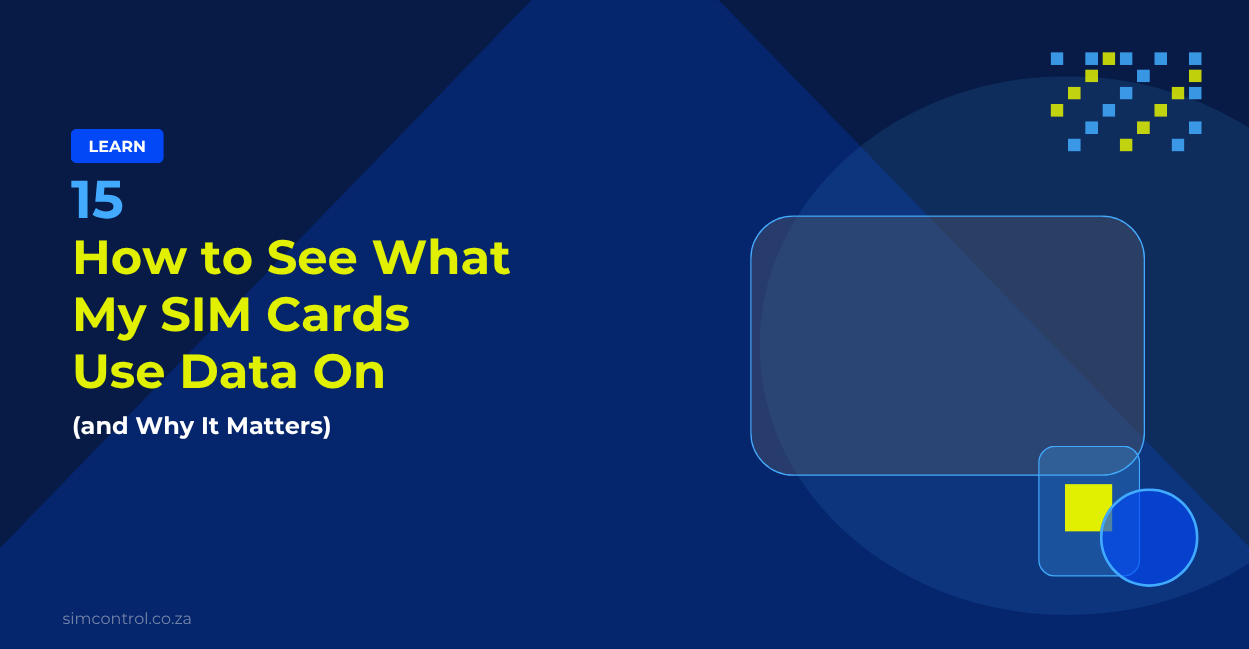 LEARN

15

How to See What My SIM Cards Use Data On

(and Why It Matters)

simcontrol.co.za